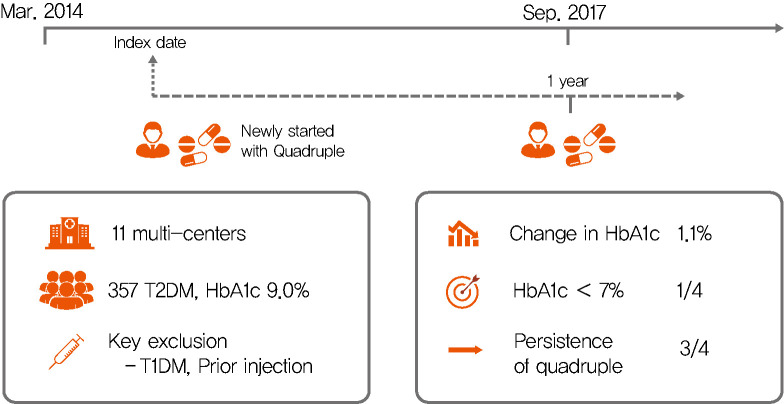 Mar. 2014

Sep. 2017

Index date

1 year

Newly started with Quadruple

11 multi-centers

357 T2DM, HbA1c 9.0%

Key exclusion
- T1DM, Prior injection

Change in HbA1c 1.1%

HbA1c < 7% 1/4

Persistence of quadruple 3/4